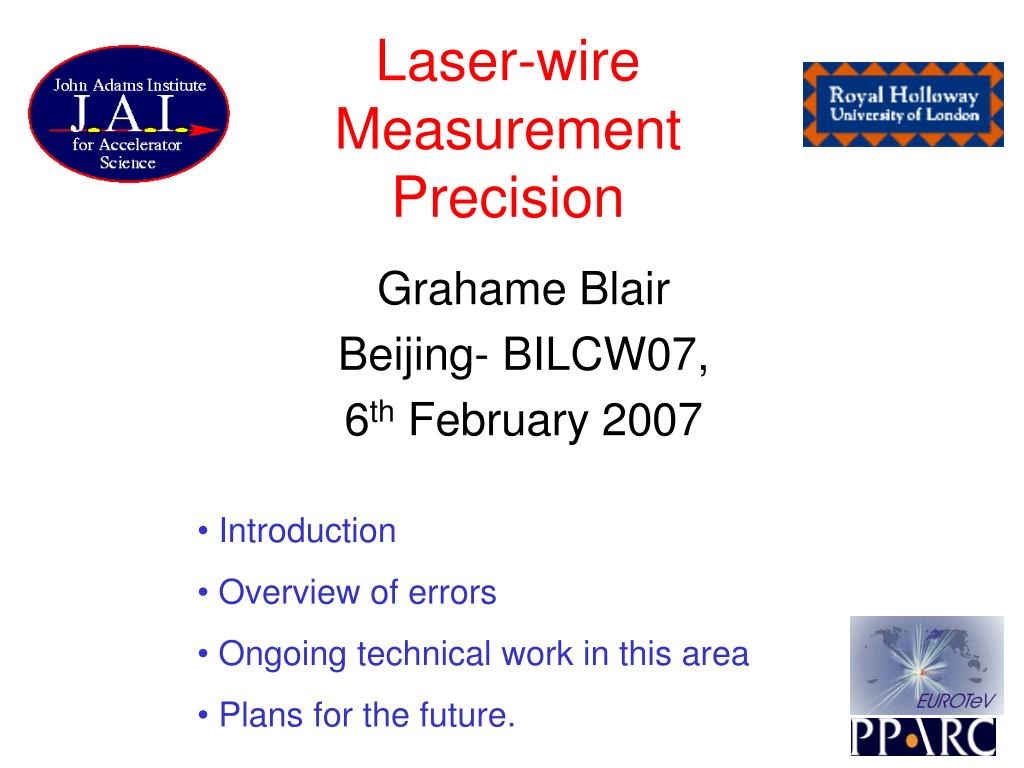 John Adams Institute
J.A.I.
for Accelerator
Science

Laser-wire Measurement Precision

Royal Holloway
University of London

Grahame Blair

Beijing- BILCW07,

6th February 2007

• Introduction

• Overview of errors

• Ongoing technical work in this area

• Plans for the future.

EUROTeV

PPARC